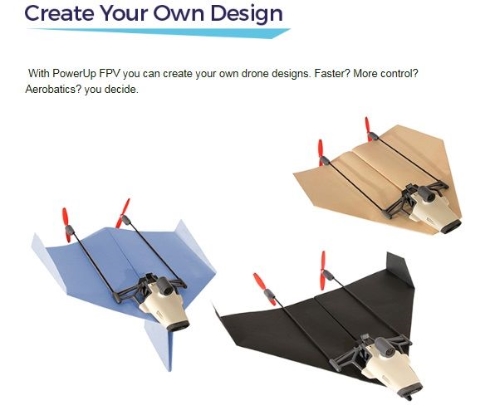 Create Your Own Design

With PowerUp FPV you can create your own drone designs. Faster? More control? Aerobatics? you decide.